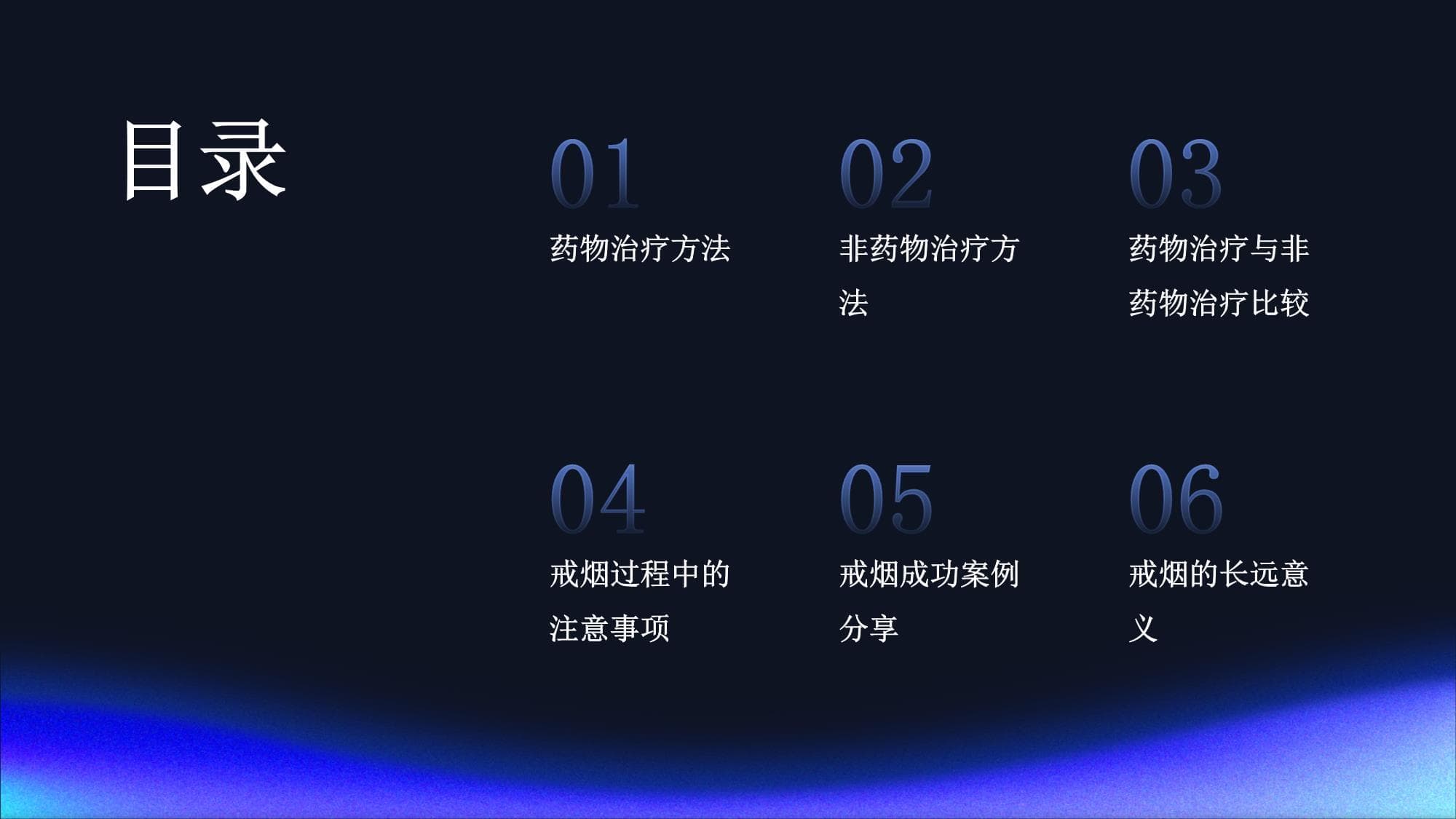 目录

01
药物治疗方法

02
非药物治疗方法

03
药物治疗与非药物治疗比较

04
戒烟过程中的注意事项

05
戒烟成功案例分享

06
戒烟的长远意义